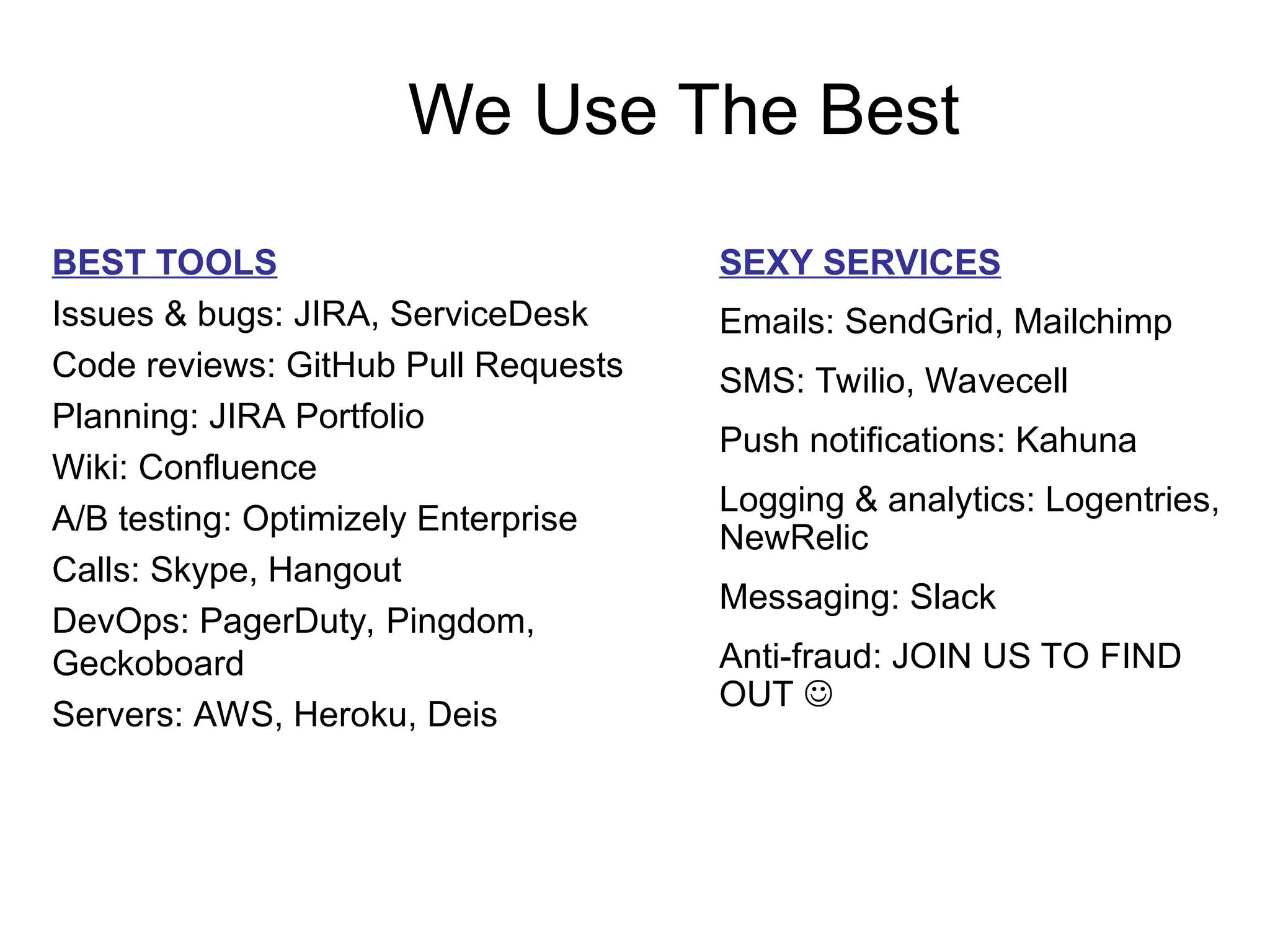 We Use The Best

BEST TOOLS

Issues & bugs: JIRA, ServiceDesk

Code reviews: GitHub Pull Requests

Planning: JIRA Portfolio

Wiki: Confluence

A/B testing: Optimizely Enterprise

Calls: Skype, Hangout

DevOps: PagerDuty, Pingdom, Geckoboard

Servers: AWS, Heroku, Deis

SEXY SERVICES

Emails: SendGrid, Mailchimp

SMS: Twilio, Wavecell

Push notifications: Kahuna

Logging & analytics: Logentries, NewRelic

Messaging: Slack

Anti-fraud: JOIN US TO FIND OUT ☺